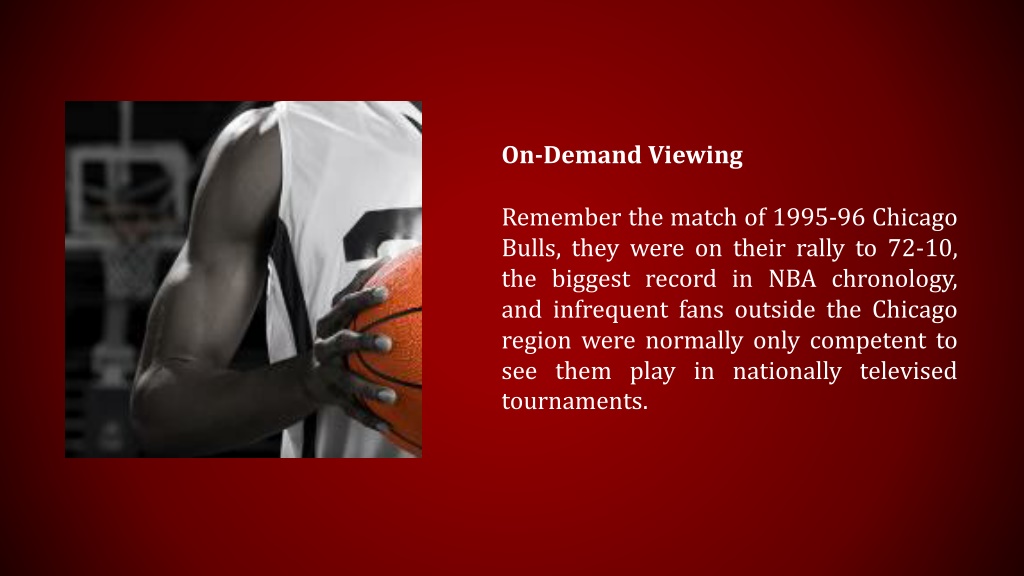 On-Demand Viewing

Remember the match of 1995-96 Chicago Bulls, they were on their rally to 72-10, the biggest record in NBA chronology, and infrequent fans outside the Chicago region were normally only competent to see them play in nationally televised tournaments.